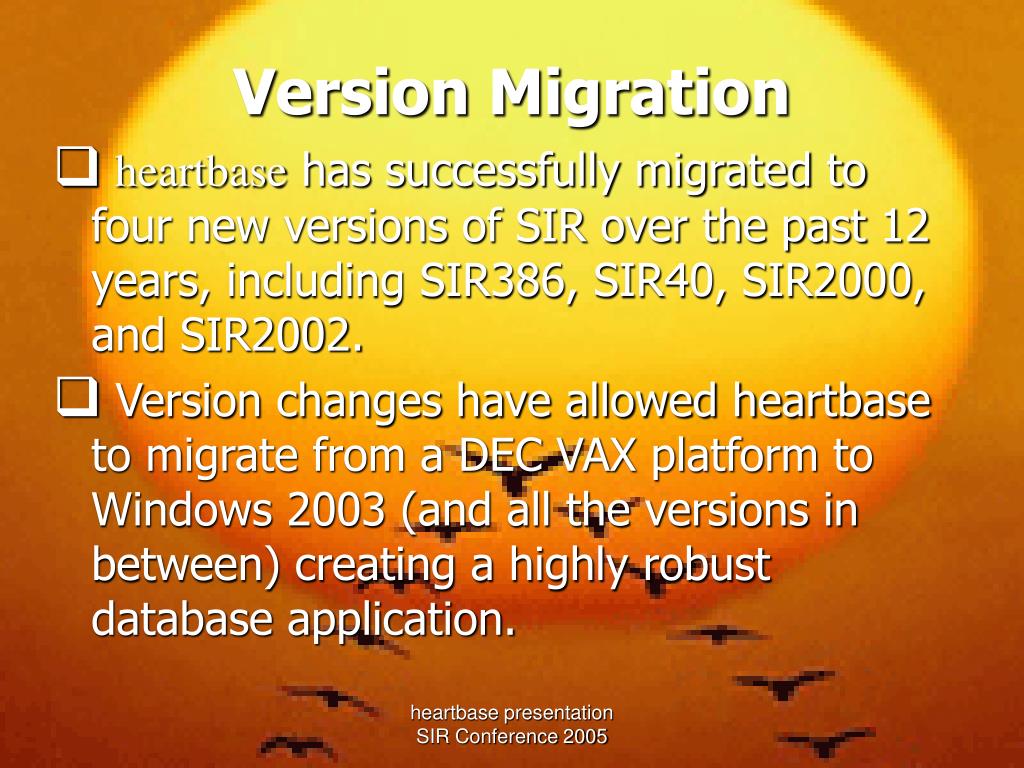 Version Migration

❑ heartbase has successfully migrated to four new versions of SIR over the past 12 years, including SIR386, SIR40, SIR2000, and SIR2002.

❑ Version changes have allowed heartbase to migrate from a DEC VAX platform to Windows 2003 (and all the versions in between) creating a highly robust database application.

heartbase presentation
SIR Conference 2005